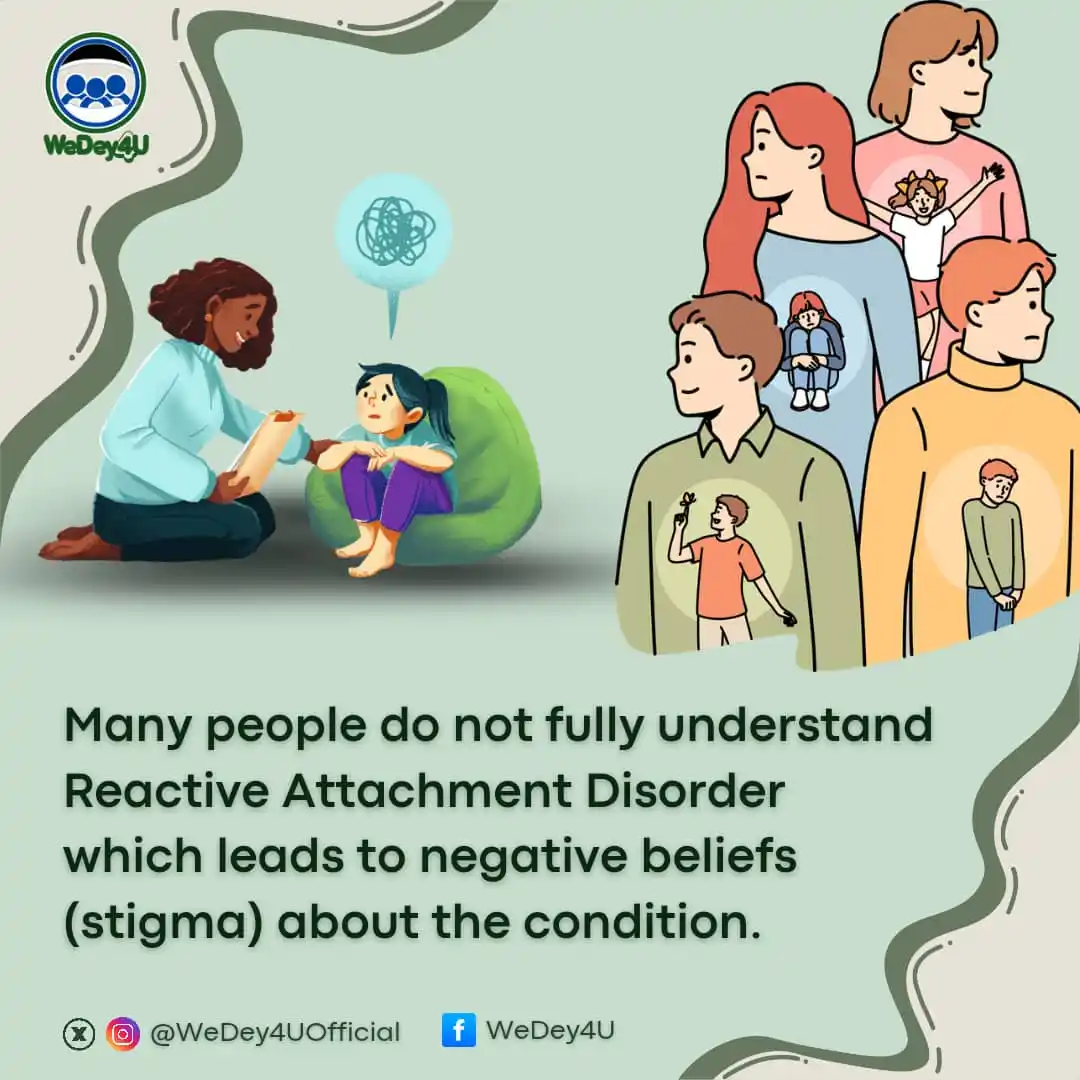 WeDey4U

Many people do not fully understand Reactive Attachment Disorder which leads to negative beliefs (stigma) about the condition.

@WeDey4UOfficial WeDey4U